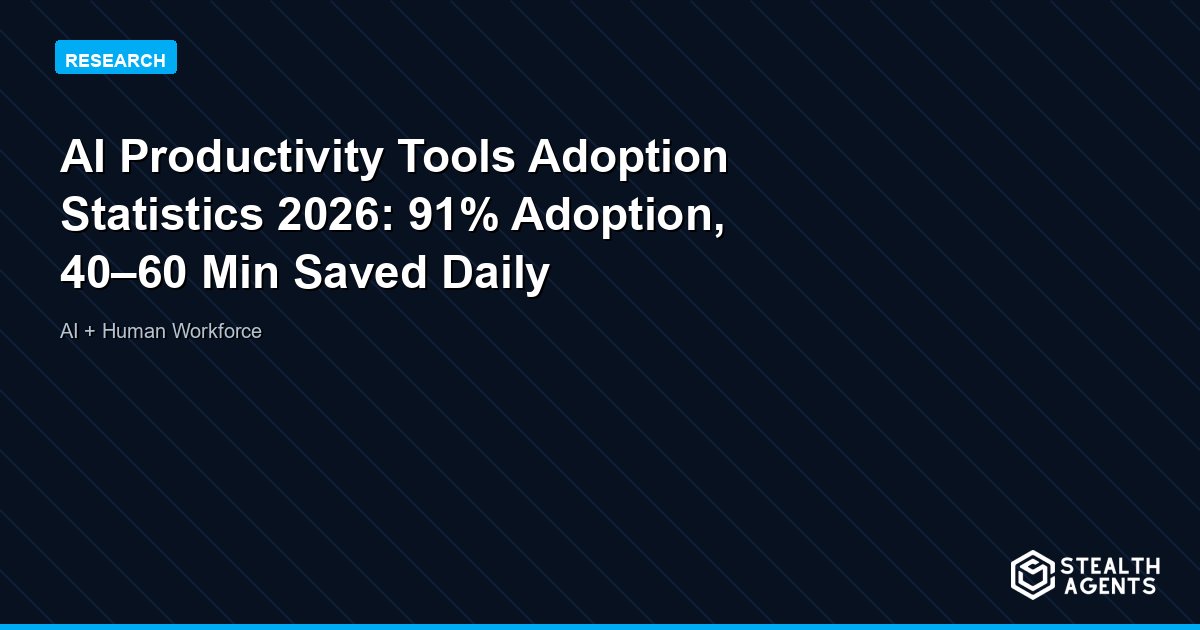 RESEARCH

AI Productivity Tools Adoption Statistics 2026: 91% Adoption, 40–60 Min Saved Daily

AI + Human Workforce

STEALTH AGENTS